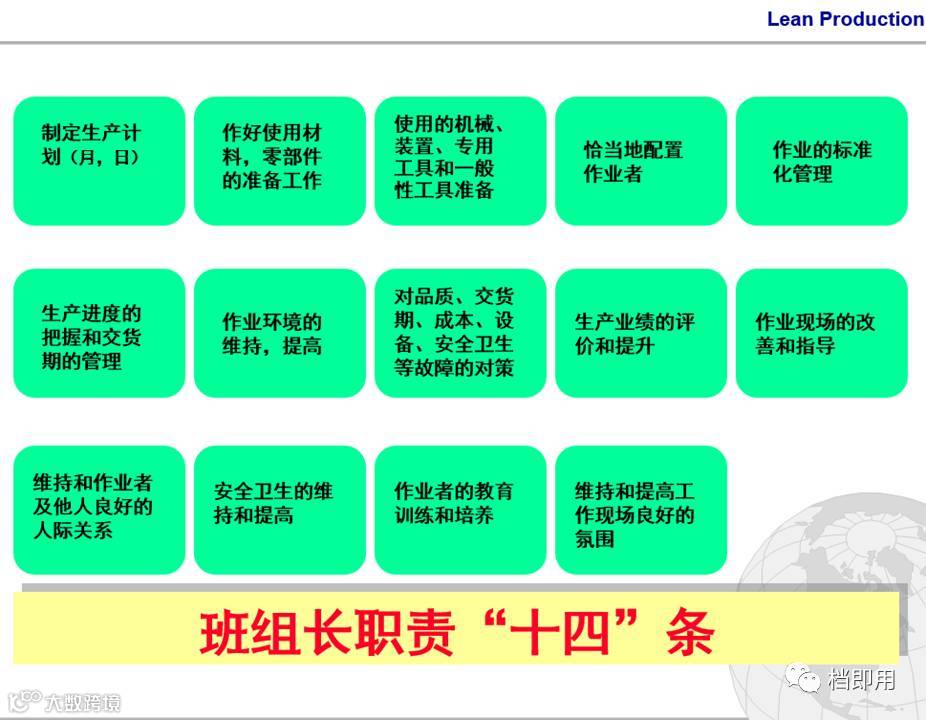 Lean Production

制定生产计划（月，日）

作好使用材料，零部件的准备工作

使用的机械、装置、专用工具和一般性工具准备

恰当地配置作业者

作业的标准化管理

生产进度的把握和交货期的管理

作业环境的维持，提高

对品质、交货期、成本、设备、安全卫生等故障的对策

生产业绩的评价和提升

作业现场的改善和指导

维持和作业者及他人良好的人际关系

安全卫生的维持和提高

作业者的教育训练和培养

维持和提高工作现场良好的氛围

班组长职责“十四”条

档即用

大数跨境